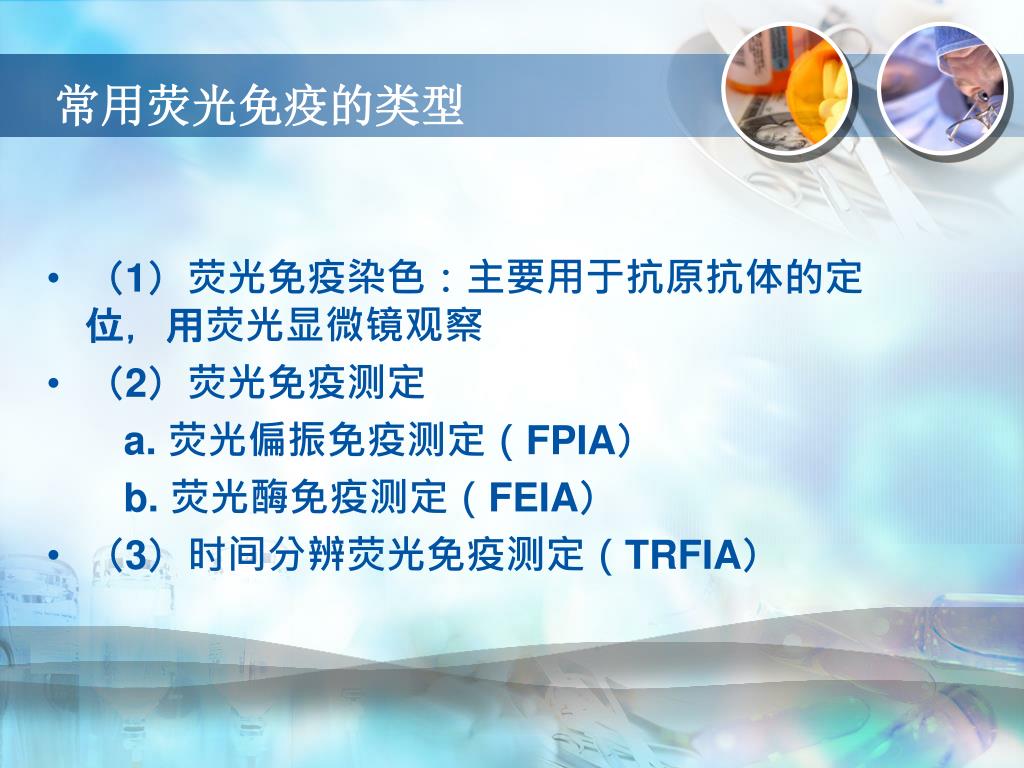 常用荧光免疫的类型

• （1）荧光免疫染色：主要用于抗原抗体的定位，用荧光显微镜观察
• （2）荧光免疫测定
a. 荧光偏振免疫测定（FPIA）
b. 荧光酶免疫测定（FEIA）
• （3）时间分辨荧光免疫测定（TRFIA）